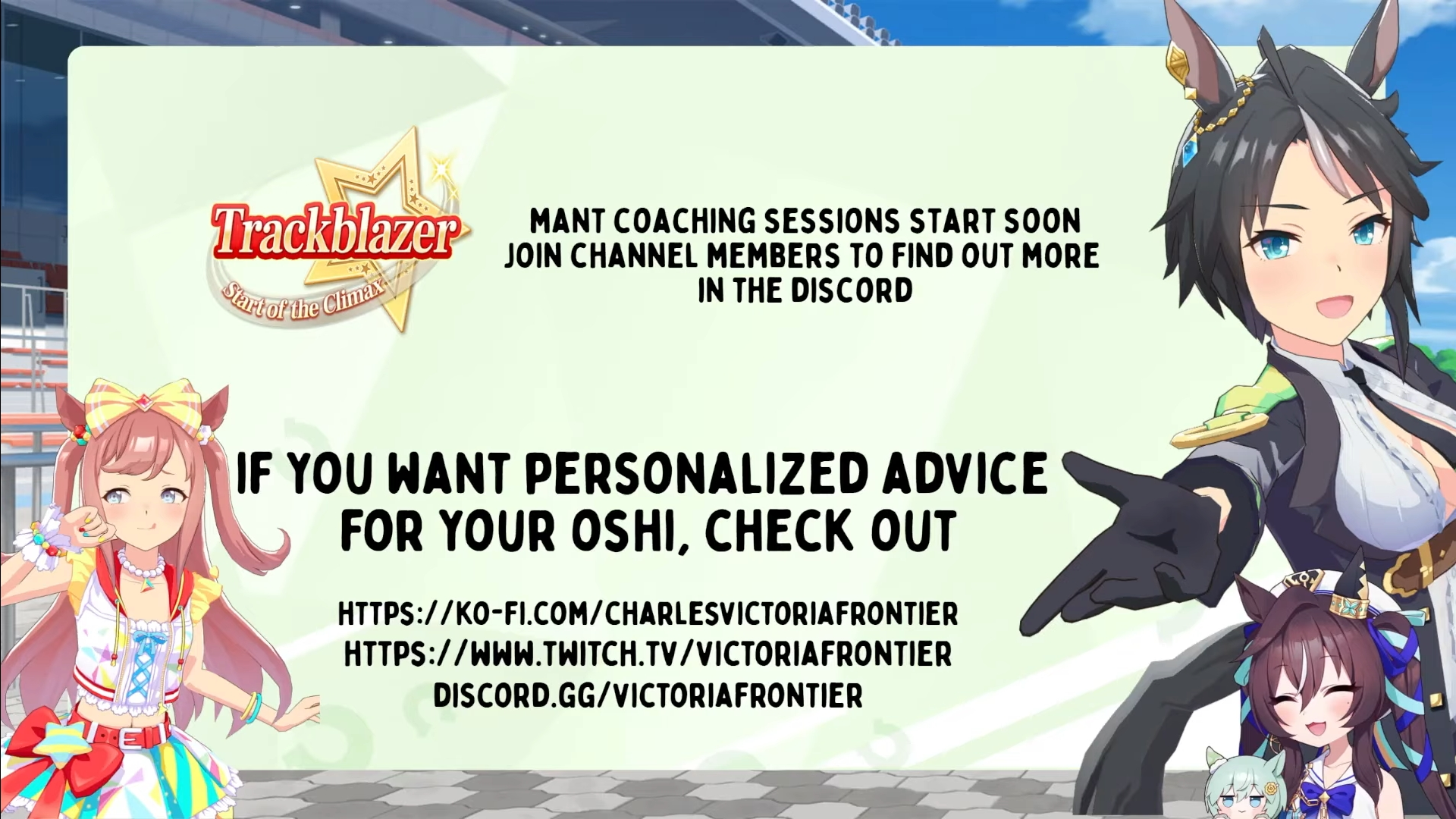 Trackblazer
Start of the Climax

MANT COACHING SESSIONS START SOON
JOIN CHANNEL MEMBERS TO FIND OUT MORE
IN THE DISCORD

IF YOU WANT PERSONALIZED ADVICE FOR YOUR OSHI, CHECK OUT

HTTPS://KO-FI.COM/CHARLESVICTORIAFRONTIER
HTTPS://WWW.TWITCH.TV/VICTORIAFRONTIER
DISCORD.GG/VICTORIAFRONTIER